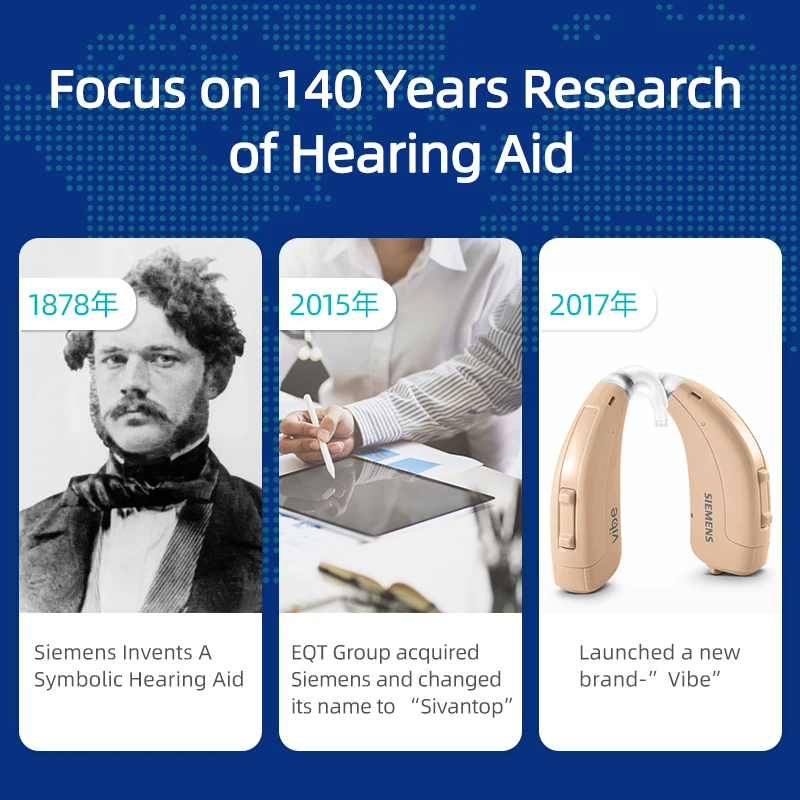 Focus on 140 Years Research of Hearing Aid

1878年

Siemens Invents A Symbolic Hearing Aid

2015年

EQT Group acquired Siemens and changed its name to “Sivantop”

2017年

vibe

SIEMENS

Launched a new brand-”Vibe”